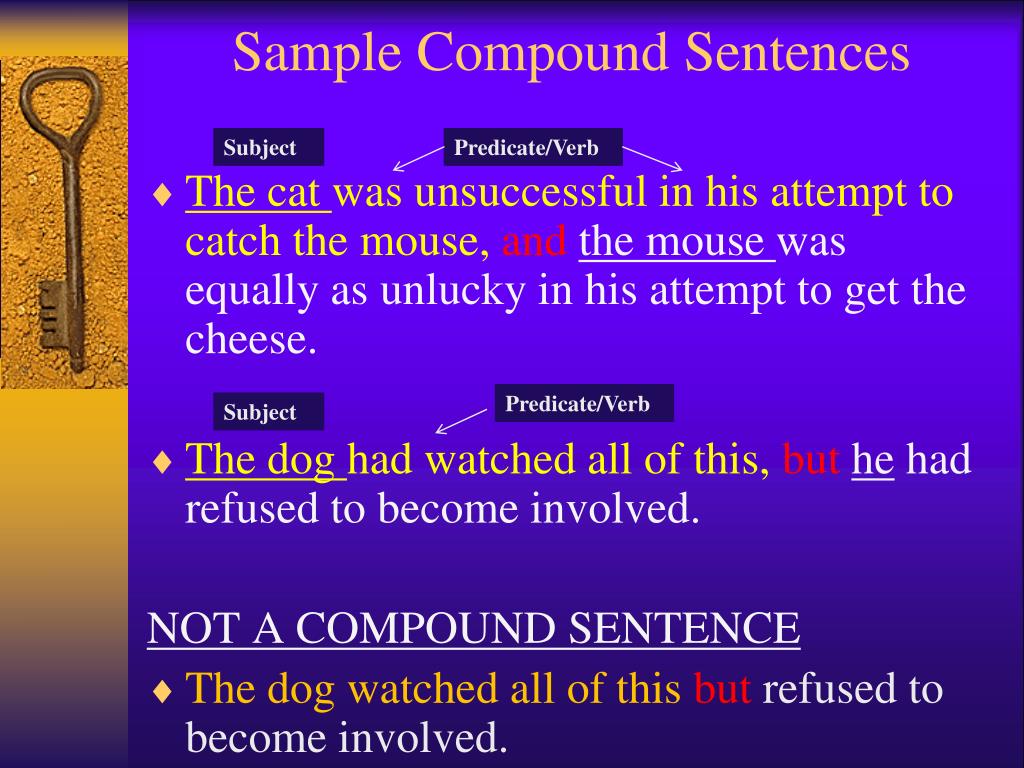 Sample Compound Sentences

Subject

Predicate/Verb

♦ The cat was unsuccessful in his attempt to catch the mouse, and the mouse was equally as unlucky in his attempt to get the cheese.

Subject

Predicate/Verb

♦ The dog had watched all of this, but he had refused to become involved.

NOT A COMPOUND SENTENCE

♦ The dog watched all of this but refused to become involved.